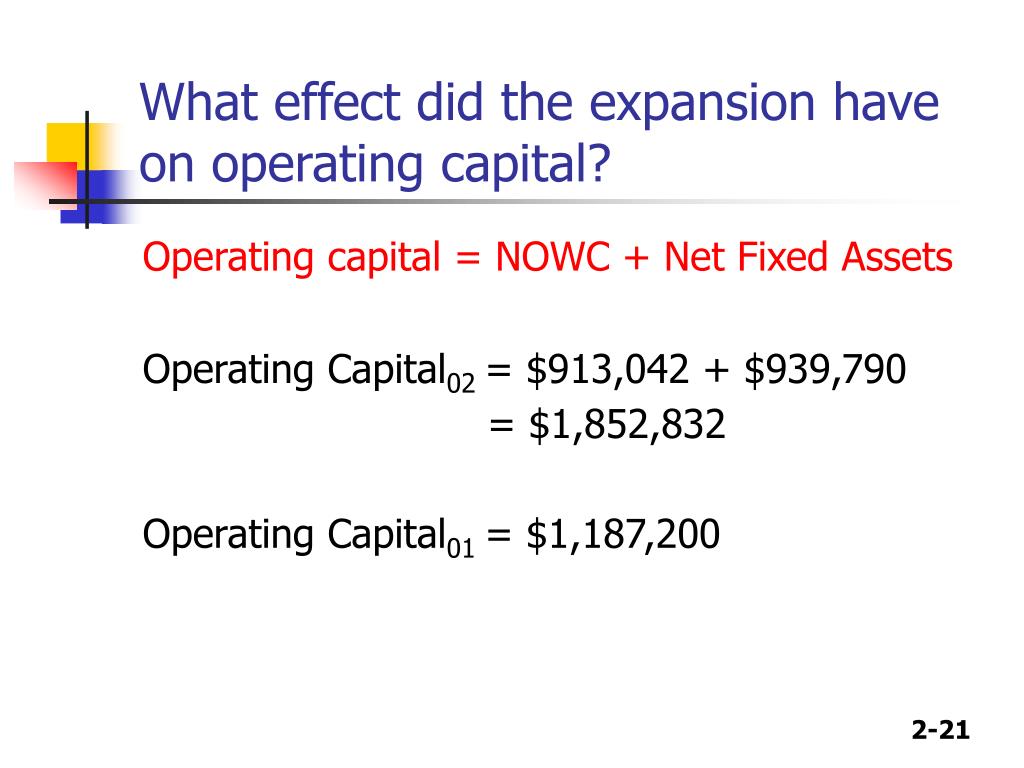 What effect did the expansion have on operating capital?

Operating capital = NOWC + Net Fixed Assets

Operating Capital$_{02}$ = \$913,042 + \$939,790
= \$1,852,832

Operating Capital$_{01}$ = \$1,187,200

2-21